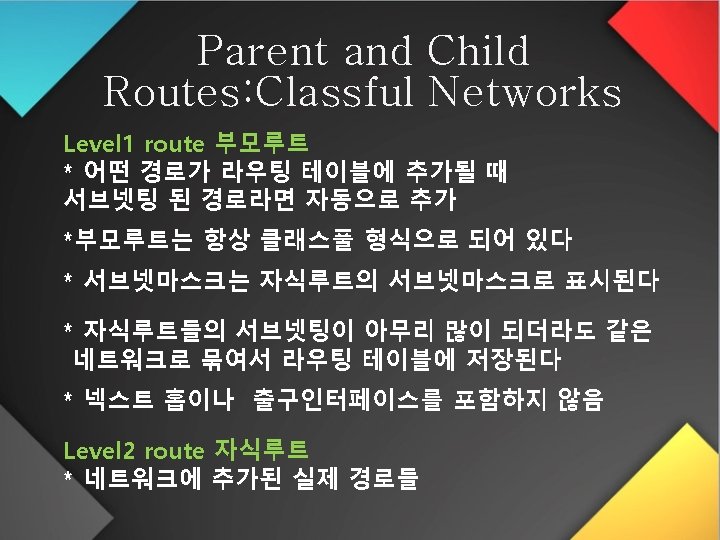 Parent and Child Routes:Classful Networks

Level1 route 부모루트
* 어떤 경로가 라우팅 테이블에 추가될 때 서브넷팅 된 경로라면 자동으로 추가

*부모루트는 항상 클래스풀 형식으로 되어 있다

* 서브넷마스크는 자식루트의 서브넷마스크로 표시된다

* 자식루트들의 서브넷팅이 아무리 많이 되더라도 같은 네트워크로 묶여서 라우팅 테이블에 저장된다

* 넥스트 홉이나 출구인터페이스를 포함하지 않음

Level2 route 자식루트
* 네트워크에 추가된 실제 경로들